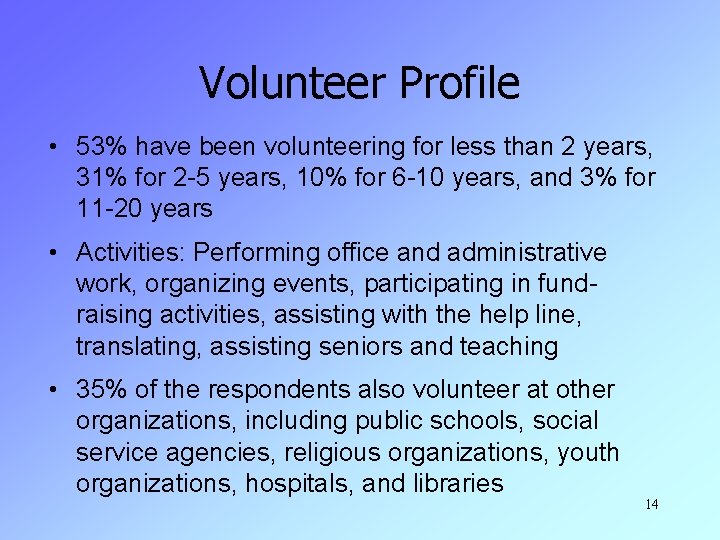 Volunteer Profile

• 53% have been volunteering for less than 2 years, 31% for 2-5 years, 10% for 6-10 years, and 3% for 11-20 years

• Activities: Performing office and administrative work, organizing events, participating in fund-raising activities, assisting with the help line, translating, assisting seniors and teaching

• 35% of the respondents also volunteer at other organizations, including public schools, social service agencies, religious organizations, youth organizations, hospitals, and libraries

14